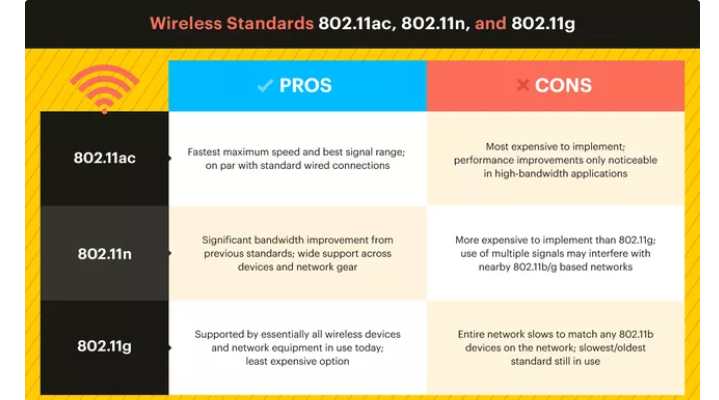 Wireless Standards 802.11ac, 802.11n, and 802.11g

| | ✓ PROS | ✕ CONS |
|---|---|---|
| 802.11ac | Fastest maximum speed and best signal range; on par with standard wired connections | Most expensive to implement; performance improvements only noticeable in high-bandwidth applications |
| 802.11n | Significant bandwidth improvement from previous standards; wide support across devices and network gear | More expensive to implement than 802.11g; use of multiple signals may interfere with nearby 802.11b/g based networks |
| 802.11g | Supported by essentially all wireless devices and network equipment in use today; least expensive option | Entire network slows to match any 802.11b devices on the network; slowest/oldest standard still in use |